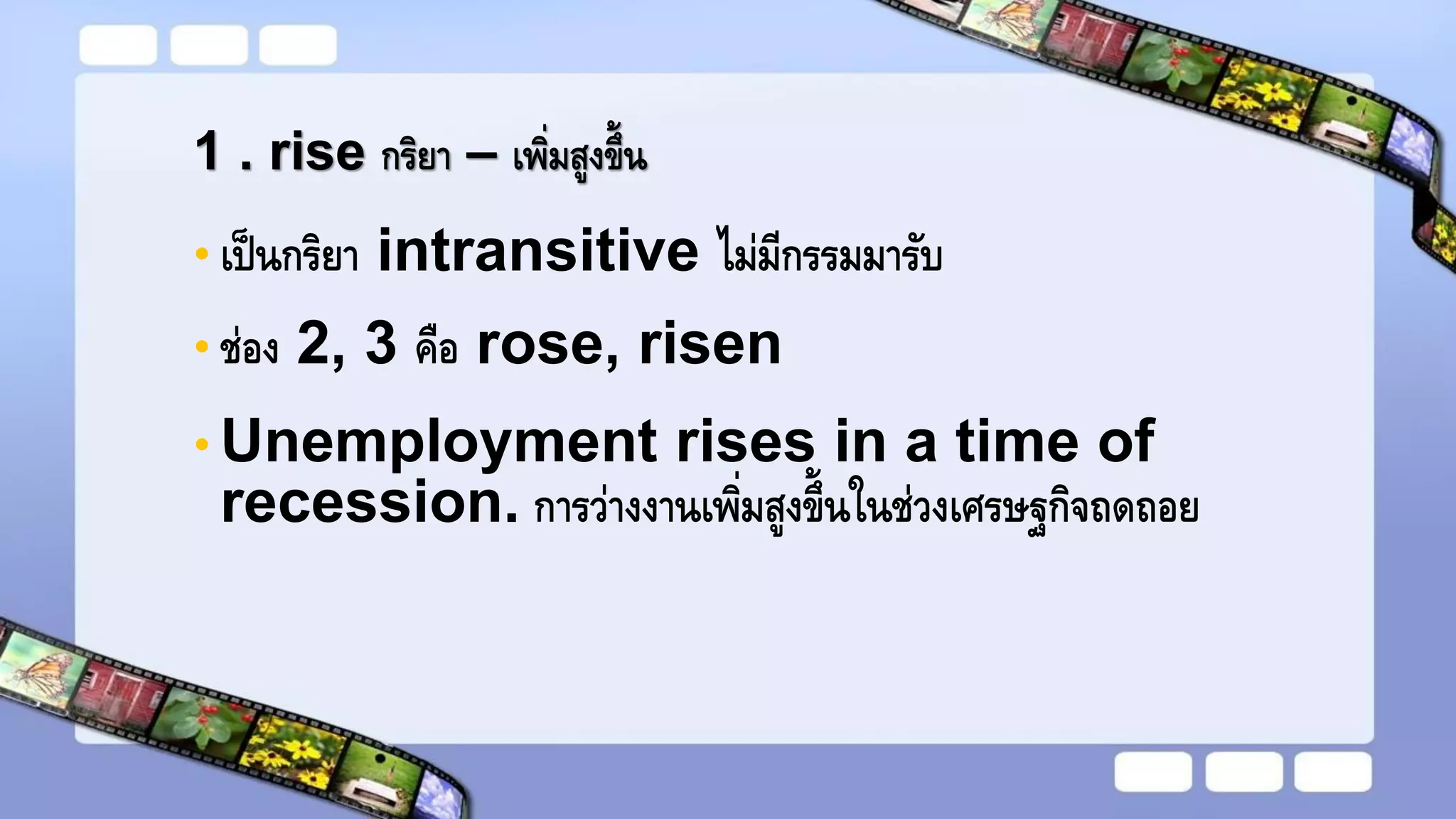 1 . rise กริยา – เพิ่มสูงขึ้น

• เป็นกริยา intransitive ไม่มีกรรมมารับ

• ช่อง 2, 3 คือ rose, risen

• Unemployment rises in a time of recession. การว่างงานเพิ่มสูงขึ้นในช่วงเศรษฐกิจถดถอย